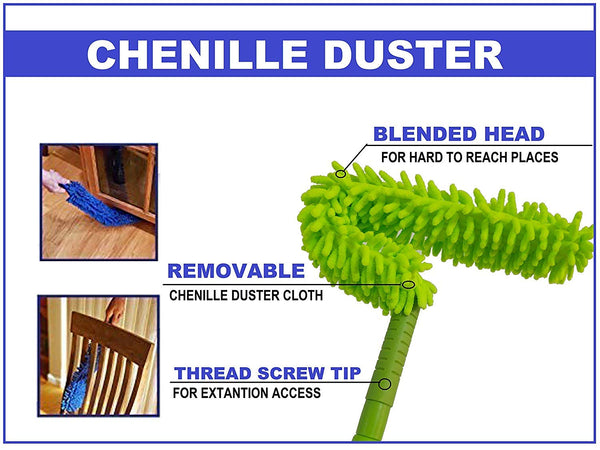 CHENILLE DUSTER

BLENDED HEAD
FOR HARD TO REACH PLACES

REMOVABLE
CHENILLE DUSTER CLOTH

THREAD SCREW TIP
FOR EXTANTION ACCESS